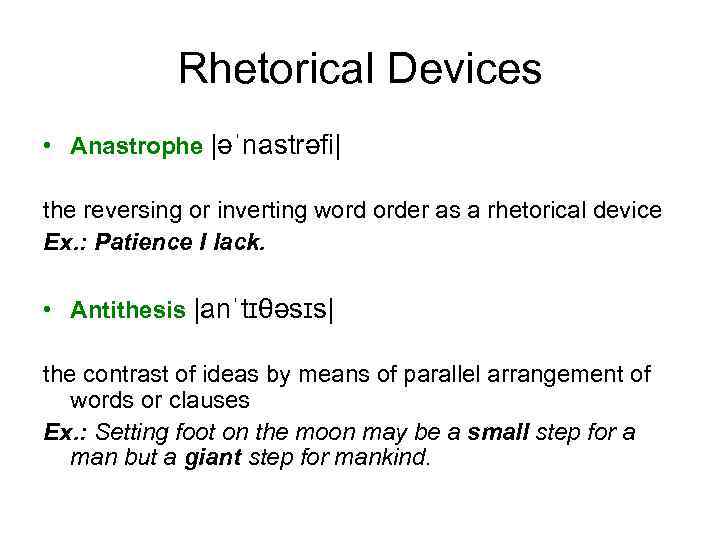 Rhetorical Devices

• Anastrophe |əˈnastrəfi|

the reversing or inverting word order as a rhetorical device
Ex.: Patience I lack.

• Antithesis |anˈtɪθəsɪs|

the contrast of ideas by means of parallel arrangement of words or clauses
Ex.: Setting foot on the moon may be a small step for a man but a giant step for mankind.